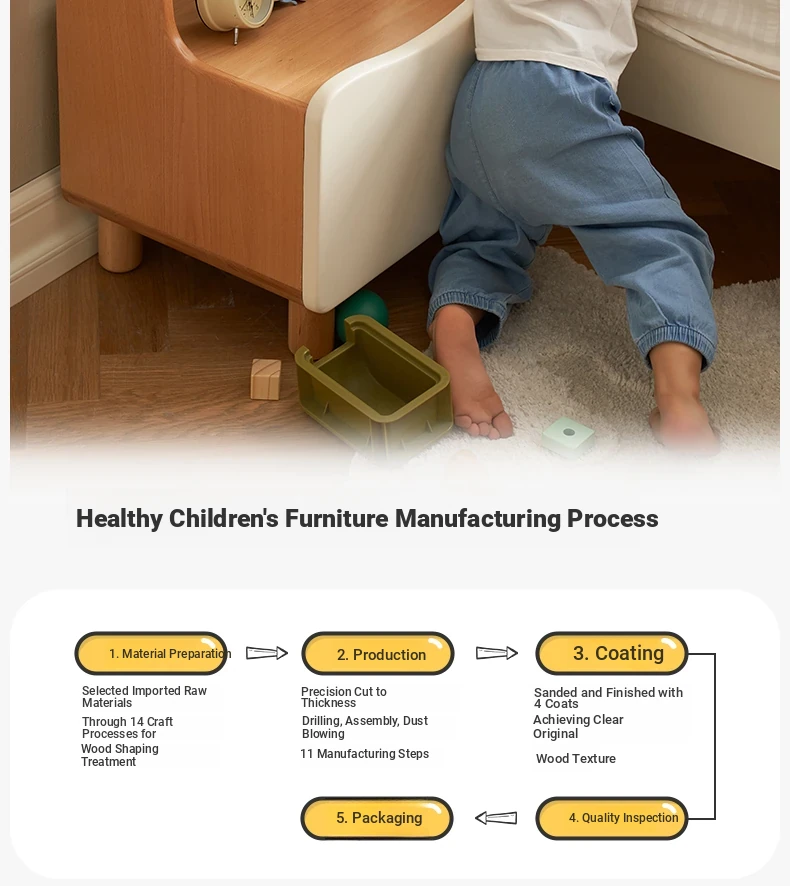 Healthy Children's Furniture Manufacturing Process

1. Material Preparation

Selected Imported Raw Materials
Through 14 Craft Processes for
Wood Shaping Treatment

2. Production

Precision Cut to Thickness
Drilling, Assembly, Dust Blowing
11 Manufacturing Steps

3. Coating

Sanded and Finished with 4 Coats
Achieving Clear Original
Wood Texture

4. Quality Inspection

5. Packaging